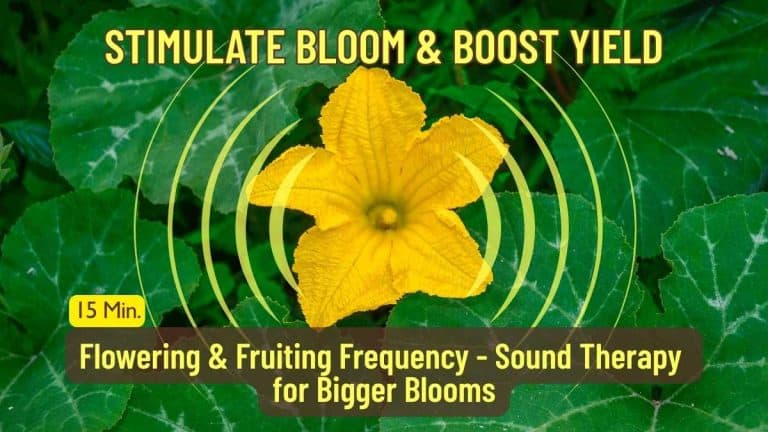 STIMULATE BLOOM & BOOST YIELD

15 Min.

Flowering & Fruiting Frequency - Sound Therapy for Bigger Blooms